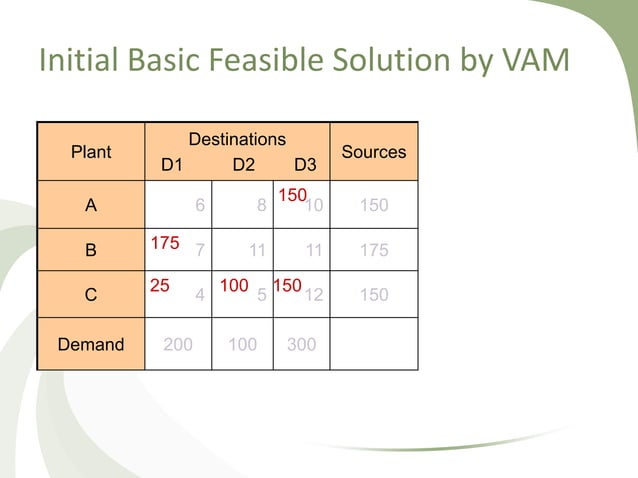 Initial Basic Feasible Solution by VAM

| Plant | Destinations D1 | D2 | D3 | Sources |
|---|---|---|---|---|
| A | 6 | 8 | 150 10 | 150 |
| B | 175 7 | 11 | 11 | 175 |
| C | 25 4 | 100 5 | 150 12 | 150 |
| Demand | 200 | 100 | 300 | |